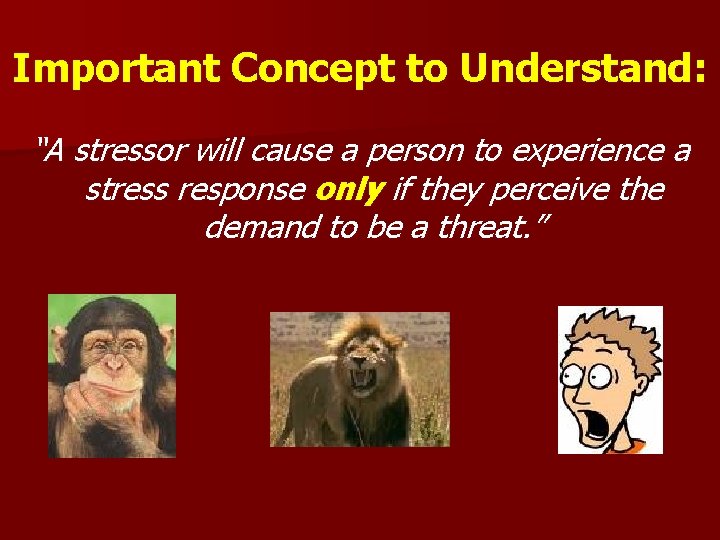 Important Concept to Understand:

"A stressor will cause a person to experience a stress response only if they perceive the demand to be a threat."